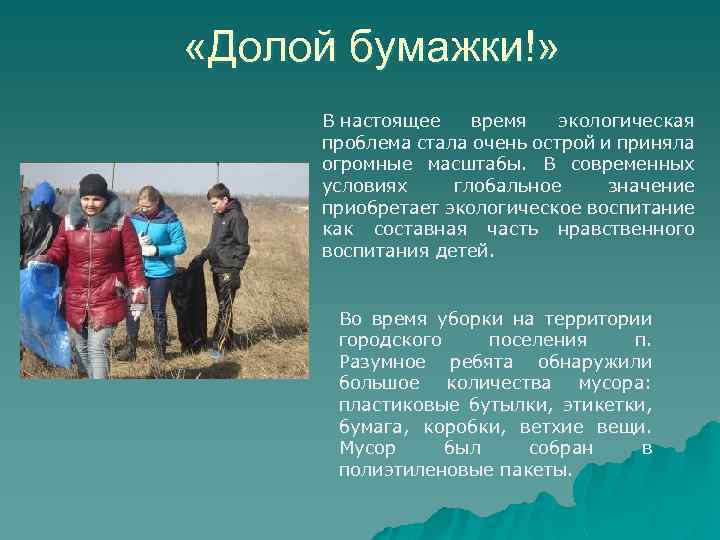 «Долой бумажки!»

В настоящее время экологическая проблема стала очень острой и приняла огромные масштабы. В современных условиях глобальное значение приобретает экологическое воспитание как составная часть нравственного воспитания детей.

Во время уборки на территории городского поселения п. Разумное ребята обнаружили большое количества мусора: пластиковые бутылки, этикетки, бумага, коробки, ветхие вещи. Мусор был собран в полиэтиленовые пакеты.